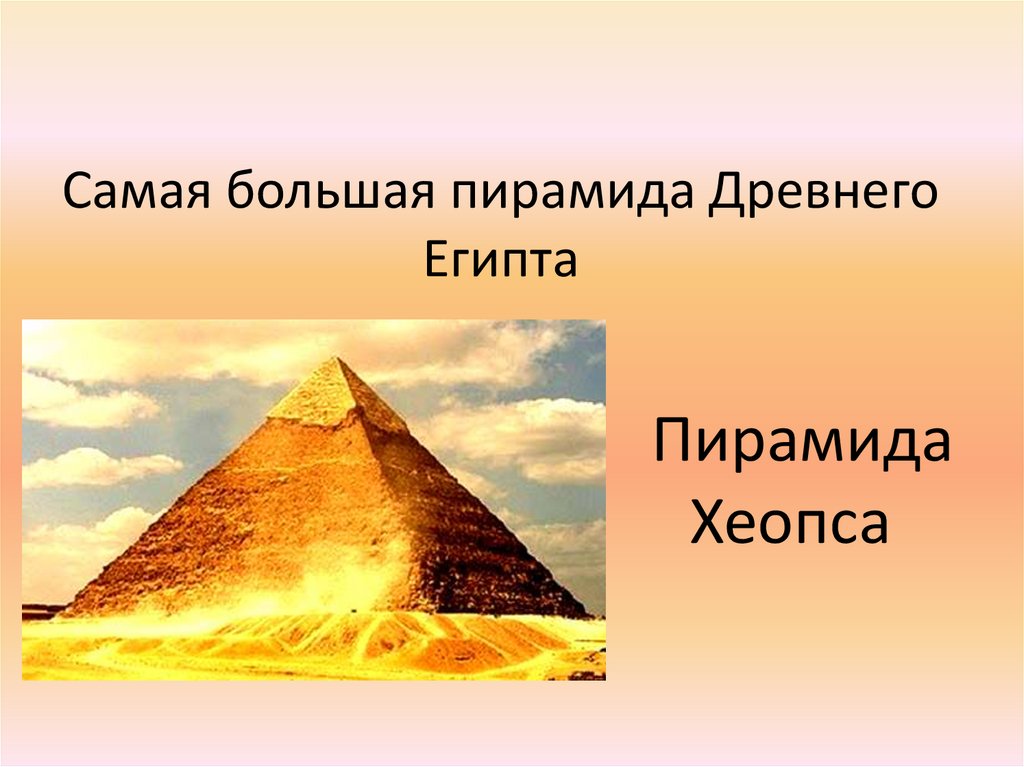 Самая большая пирамида Древнего Египта

Пирамида Хеопса